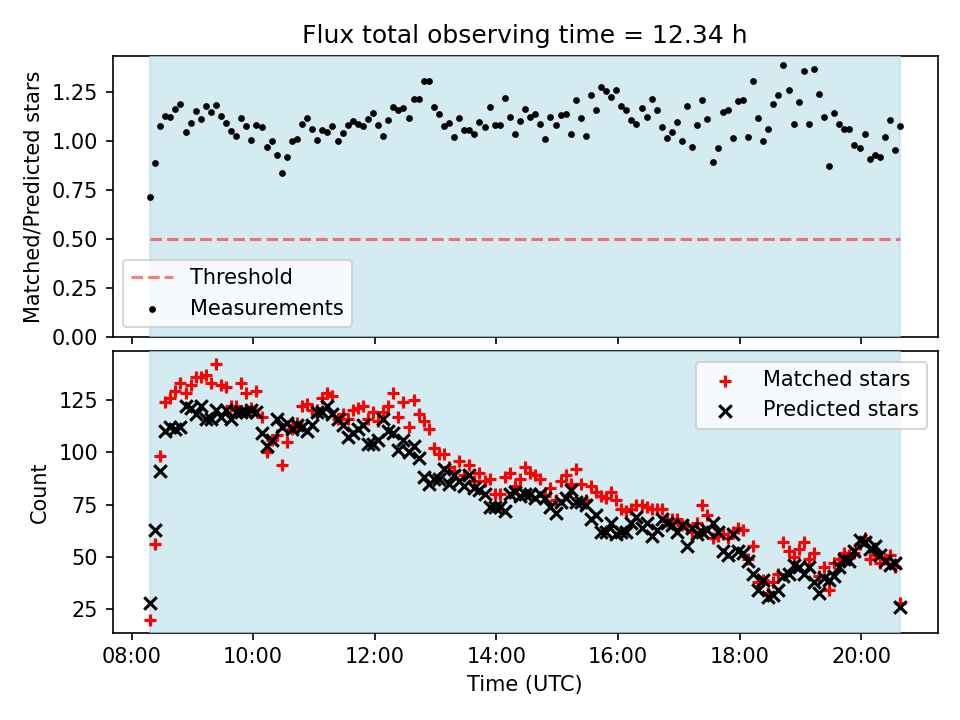 Flux total observing time = 12.34 h

Matched/Predicted stars

1.25
1.00
0.75
0.50
0.25
0.00

Threshold
Measurements

Count

125
100
75
50
25

Matched stars
Predicted stars

08:00
10:00
12:00
14:00
16:00
18:00
20:00

Time (UTC)